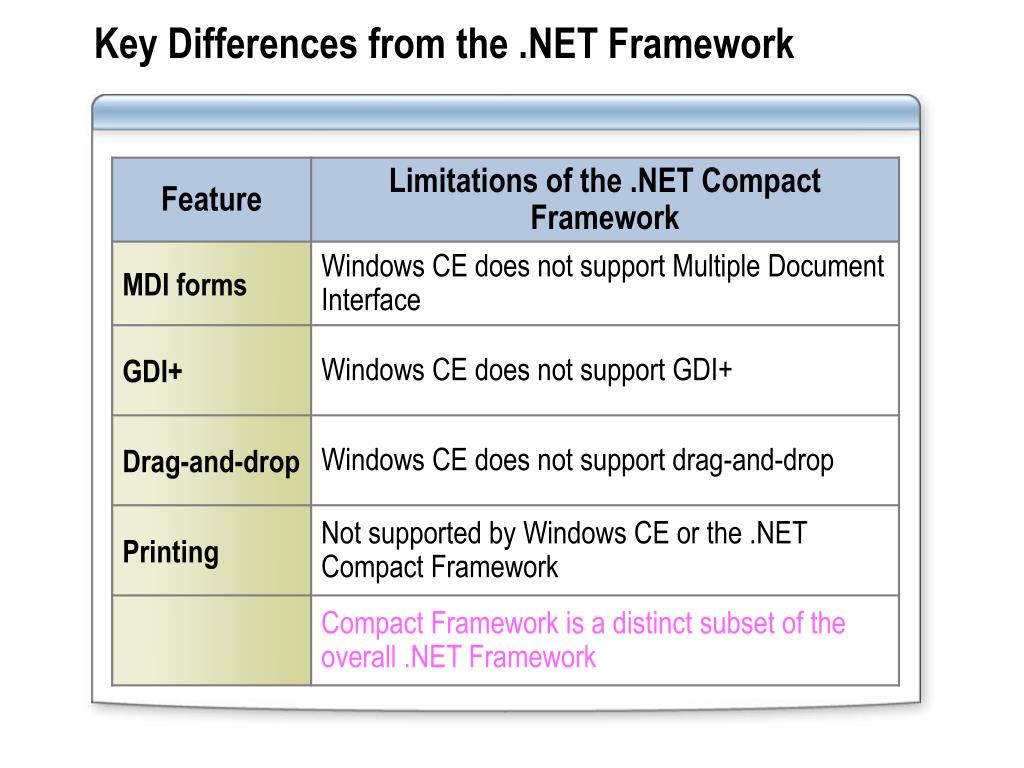 Key Differences from the .NET Framework

| Feature | Limitations of the .NET Compact Framework |
|---|---|
| MDI forms | Windows CE does not support Multiple Document Interface |
| GDI+ | Windows CE does not support GDI+ |
| Drag-and-drop | Windows CE does not support drag-and-drop |
| Printing | Not supported by Windows CE or the .NET Compact Framework |
| | Compact Framework is a distinct subset of the overall .NET Framework |